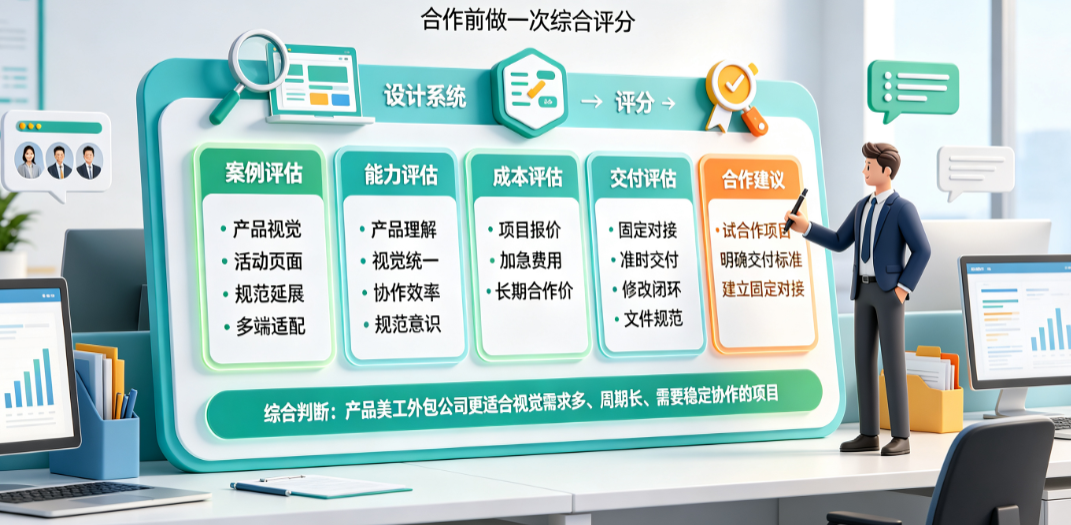 合作前做一次综合评分

设计系统 → 评分 →

案例评估
• 产品视觉
• 活动页面
• 规范延展
• 多端适配

能力评估
• 产品理解
• 视觉统一
• 协作效率
• 规范意识

成本评估
• 项目报价
• 加急费用
• 长期合作价

交付评估
• 固定对接
• 准时交付
• 修改闭环
• 文件规范

合作建议
• 试合作项目
明确交付标准
建立固定对接

综合判断：产品美工外包公司更适合视觉需求多、周期长、需要稳定协作的项目